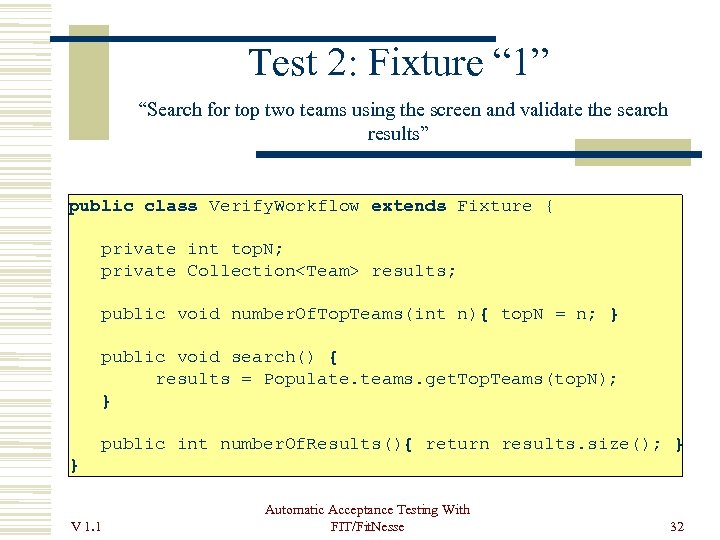 Test 2: Fixture “1”

“Search for top two teams using the screen and validate the search results”

public class VerifyWorkflow extends Fixture {

private int topN;
private Collection<Team> results;

public void numberOfTopTeams(int n){ topN = n; }

public void search() {
results = Populate.teams.getTopTeams(topN);
}

public int numberOfResults(){ return results.size(); }
}

V 1.1

Automatic Acceptance Testing With FIT/FitNesse

32